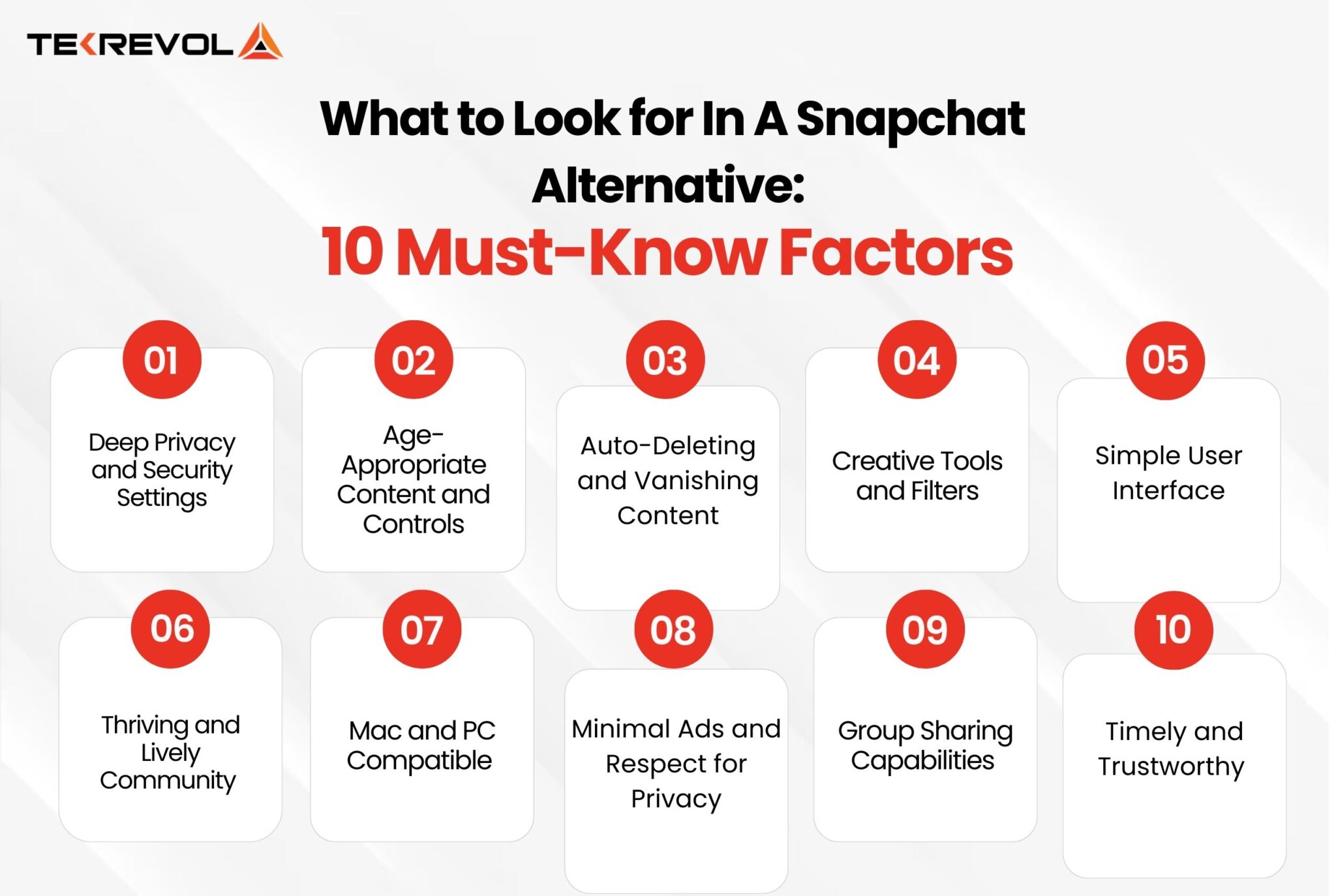 TEKREVOL

What to Look for In A Snapchat Alternative:
10 Must-Know Factors

01
Deep Privacy and Security Settings

02
Age-Appropriate Content and Controls

03
Auto-Deleting and Vanishing Content

04
Creative Tools and Filters

05
Simple User Interface

06
Thriving and Lively Community

07
Mac and PC Compatible

08
Minimal Ads and Respect for Privacy

09
Group Sharing Capabilities

10
Timely and Trustworthy